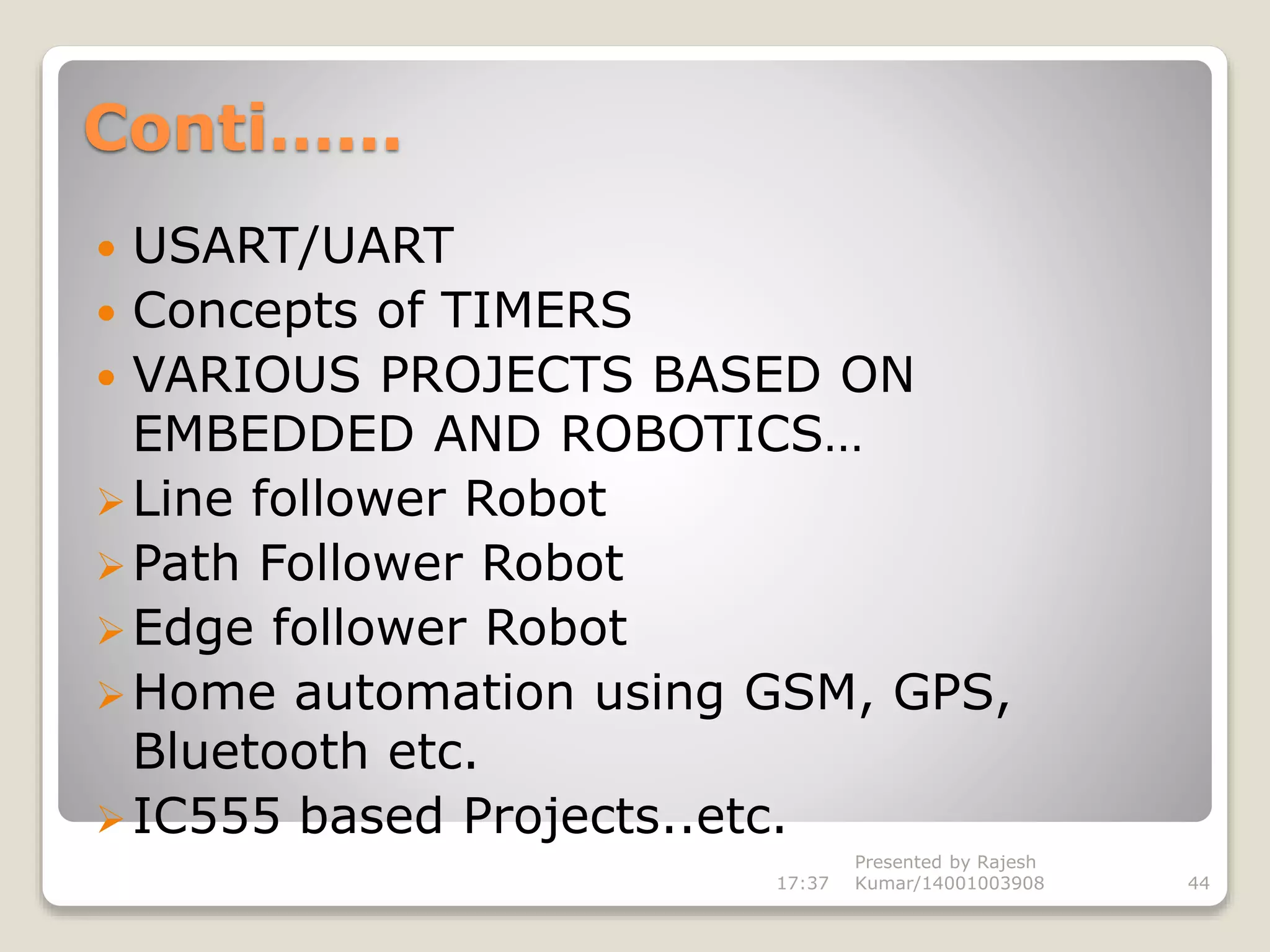 Conti……

• USART/UART
• Concepts of TIMERS
• VARIOUS PROJECTS BASED ON EMBEDDED AND ROBOTICS…
➢ Line follower Robot
➢ Path Follower Robot
➢ Edge follower Robot
➢ Home automation using GSM, GPS, Bluetooth etc.
➢ IC555 based Projects..etc.

17:37 Presented by Rajesh Kumar/14001003908 44